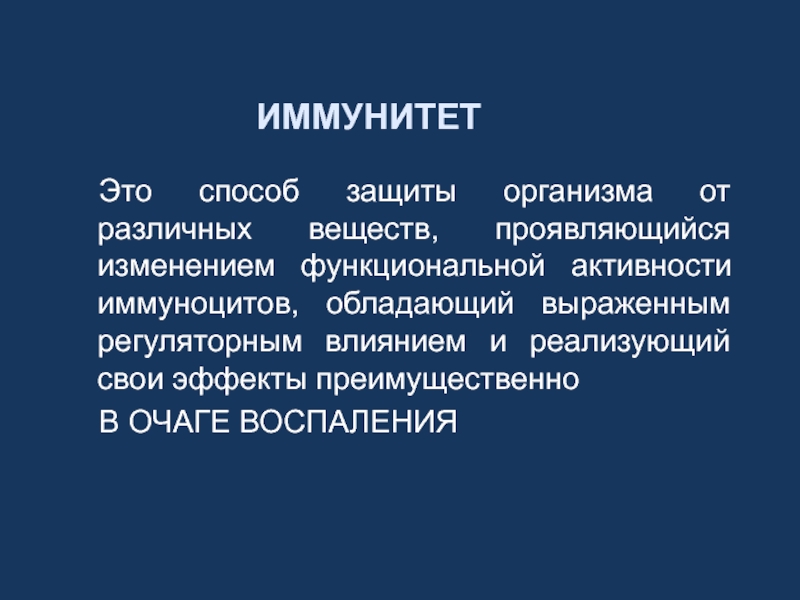 ИММУНИТЕТ

Это способ защиты организма от различных веществ, проявляющийся изменением функциональной активности иммуноцитов, обладающий выраженным регуляторным влиянием и реализующий свои эффекты преимущественно

В ОЧАГЕ ВОСПАЛЕНИЯ